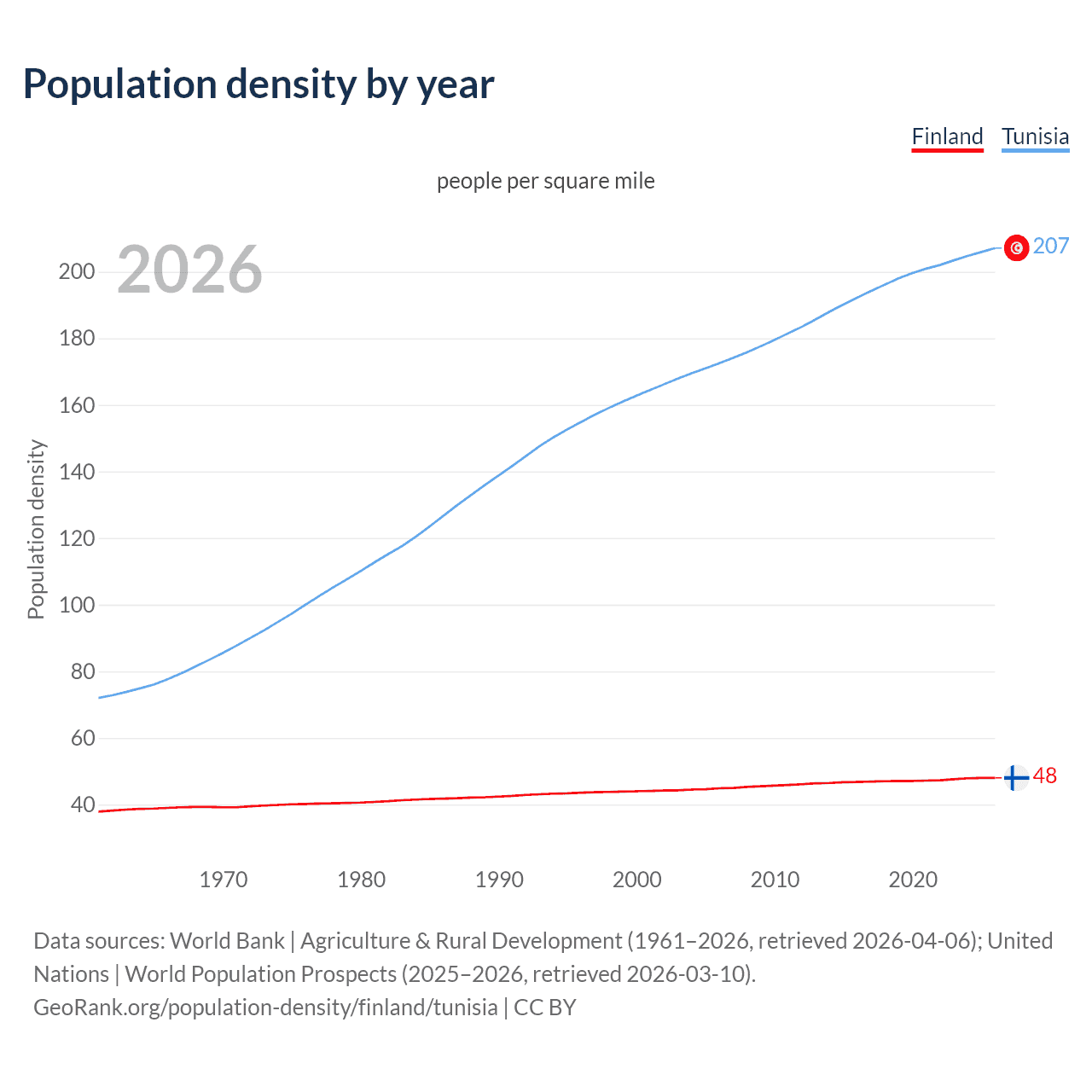 Population density by year

Finland Tunisia

people per square mile

2026

Population density

200
180
160
140
120
100
80
60
40

207

48

1970 1980 1990 2000 2010 2020

Data sources: World Bank | Agriculture & Rural Development (1961–2026, retrieved 2026-04-06); United Nations | World Population Prospects (2025–2026, retrieved 2026-03-10).
GeoRank.org/population-density/finland/tunisia | CC BY